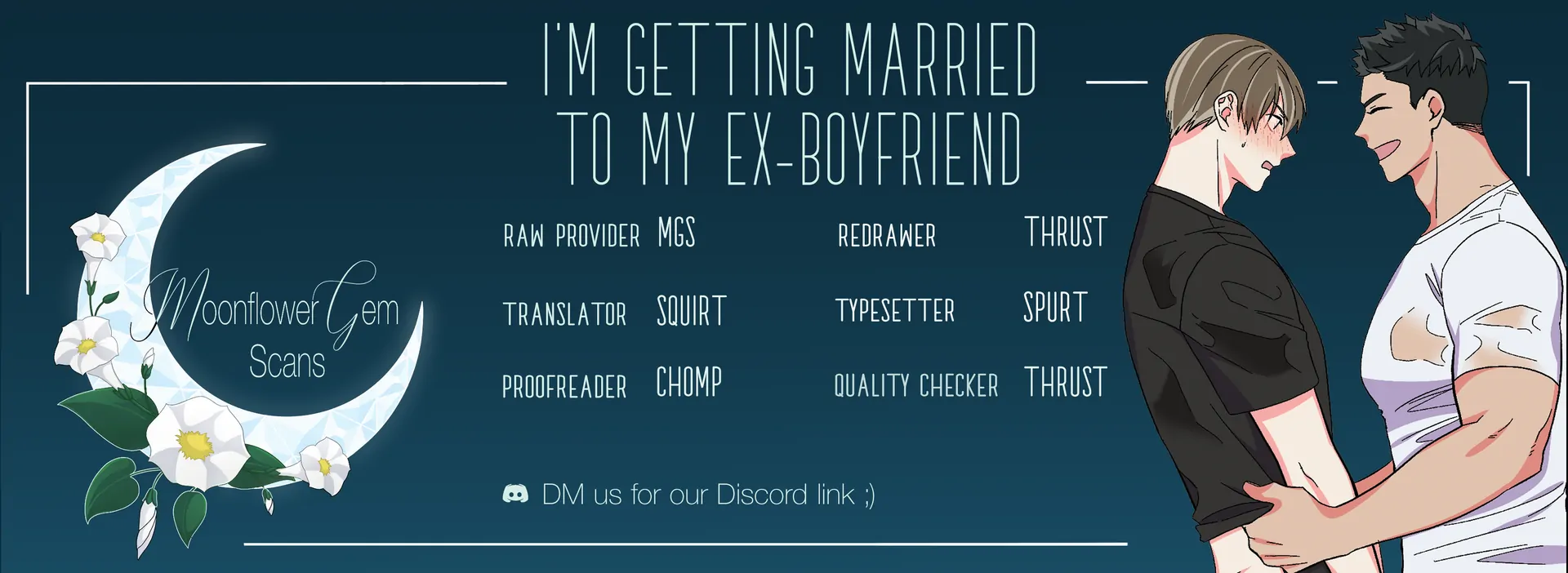 I'M GETTING MARRIED TO MY EX-BOYFRIEND

Moonflower Gem Scans

RAW PROVIDER MGS
TRANSLATOR SQUIRT
PROOFREADER CHOMP

REDRAWER THRUST
TYPESETTER SPURT
QUALITY CHECKER THRUST

DM us for our Discord link ;)